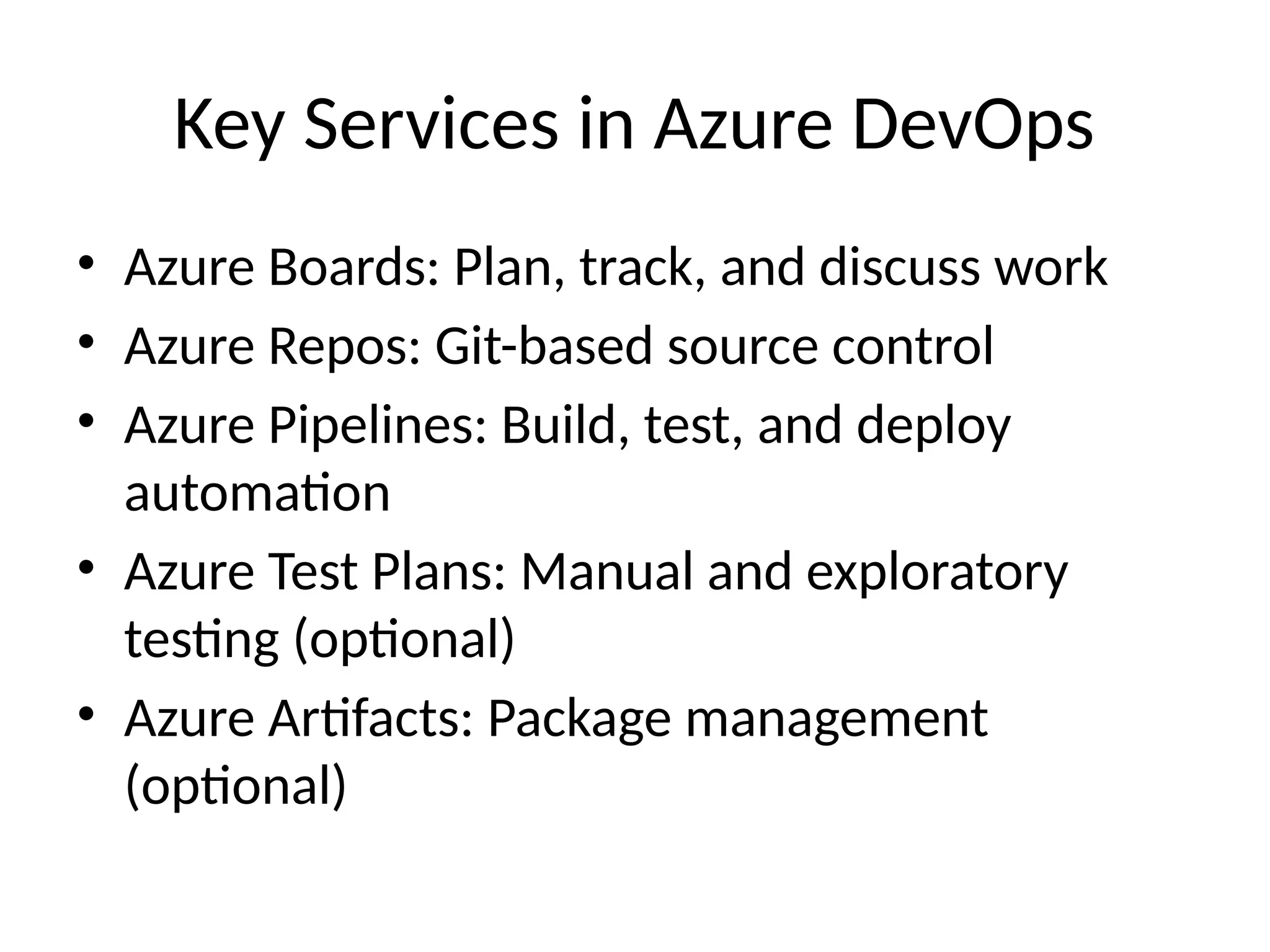 Key Services in Azure DevOps

• Azure Boards: Plan, track, and discuss work
• Azure Repos: Git-based source control
• Azure Pipelines: Build, test, and deploy automation
• Azure Test Plans: Manual and exploratory testing (optional)
• Azure Artifacts: Package management (optional)